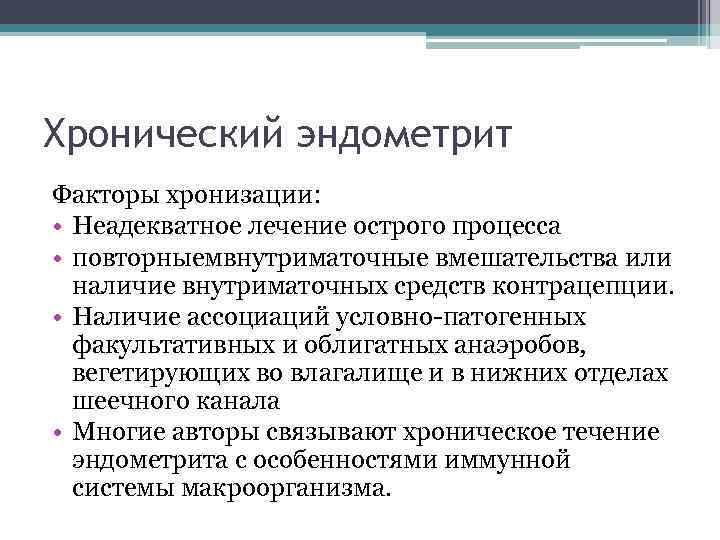 Хронический эндометрит

Факторы хронизации:

• Неадекватное лечение острого процесса
• повторныемвнутриматочные вмешательства или наличие внутриматочных средств контрацепции.
• Наличие ассоциаций условно-патогенных факультативных и облигатных анаэробов, вегетирующих во влагалище и в нижних отделах шеечного канала
• Многие авторы связывают хроническое течение эндометрита с особенностями иммунной системы макроорганизма.